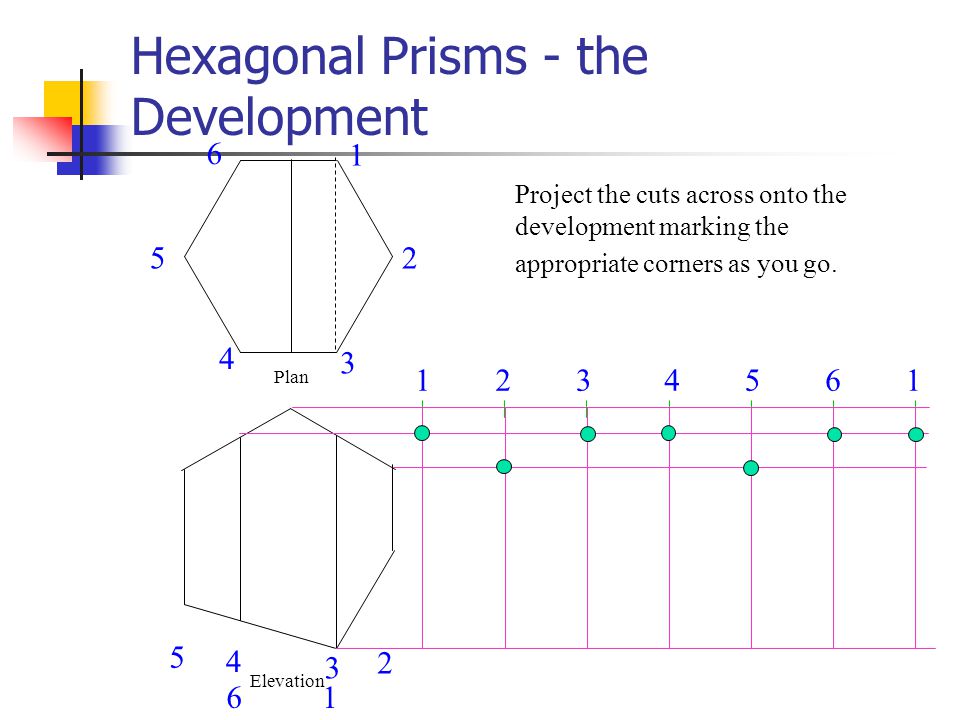 Hexagonal Prisms - the Development

6 1
5 2
4 3
Plan

Project the cuts across onto the development marking the appropriate corners as you go.

1 2 3 4 5 6 1

5 4 3 2
6 1
Elevation